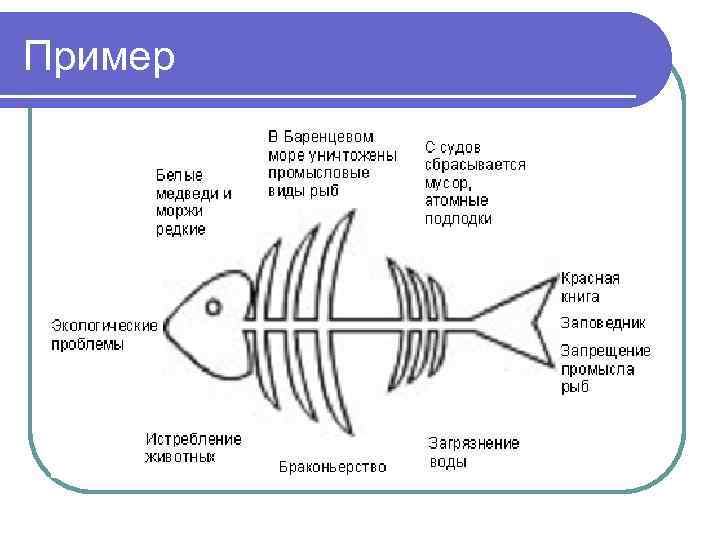 Пример

Белые медведи и моржи редкие

В Баренцевом море уничтожены промысловые виды рыб

С судов сбрасывается мусор, атомные подлодки

Экологические проблемы

Красная книга

Заповедник

Запрещение промысла рыб

Истребление животных

Браконьерство

Загрязнение воды